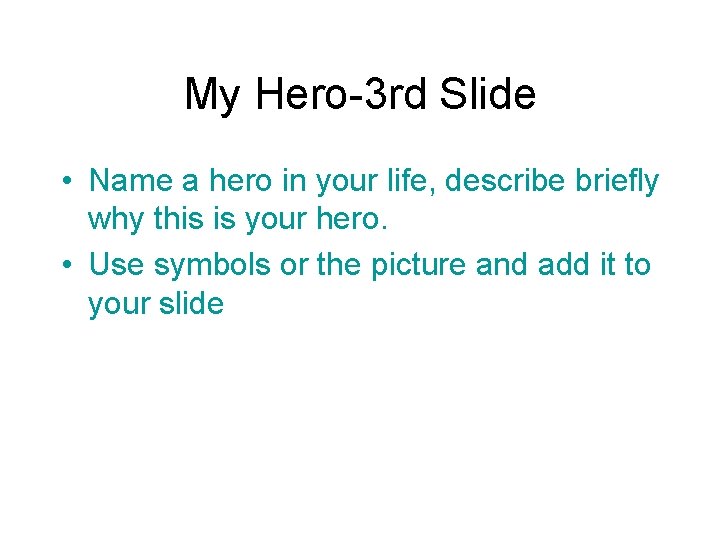 My Hero-3rd Slide

• Name a hero in your life, describe briefly why this is your hero.
• Use symbols or the picture and add it to your slide